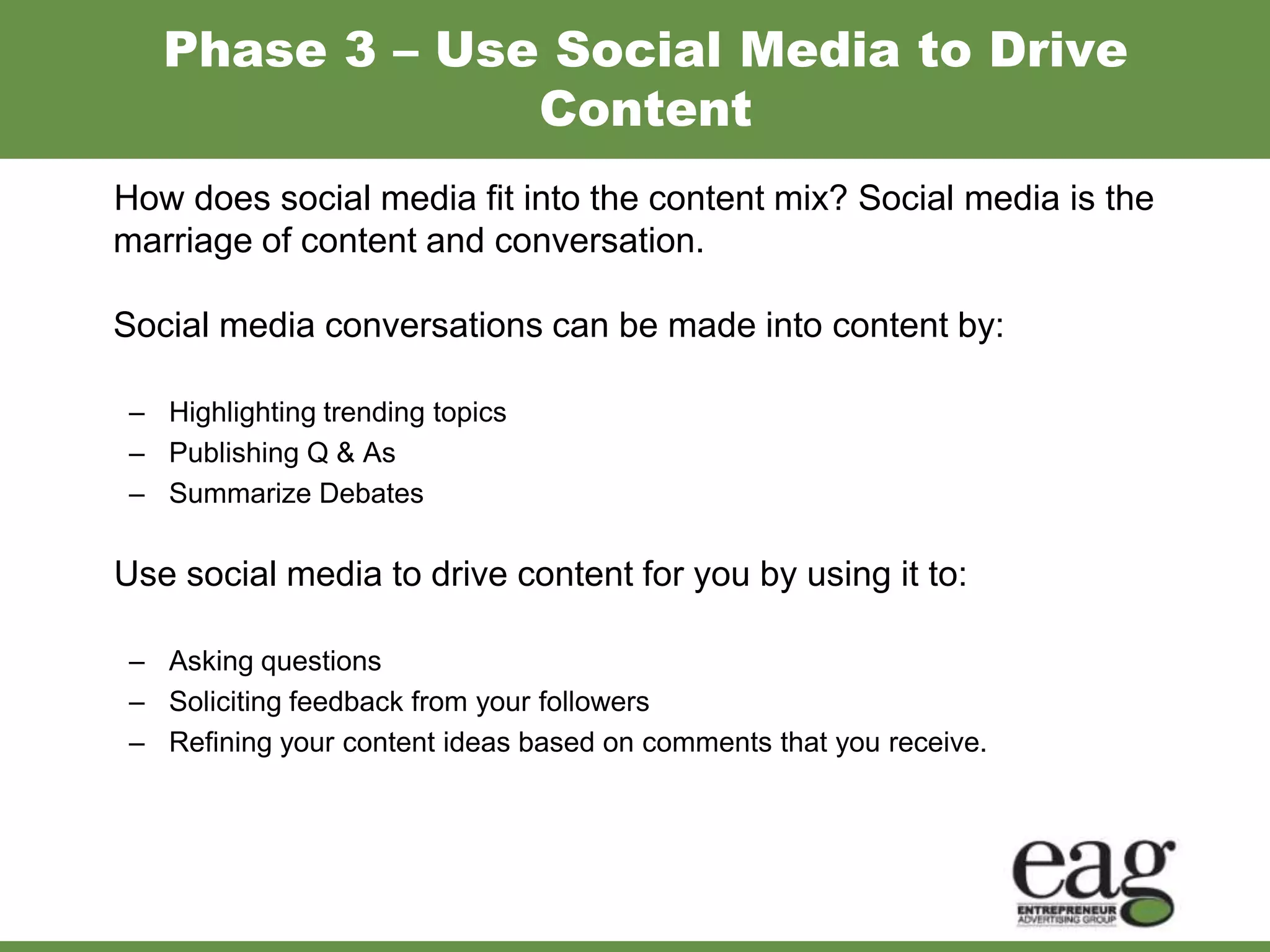 Phase 3 – Use Social Media to Drive Content

How does social media fit into the content mix? Social media is the marriage of content and conversation.

Social media conversations can be made into content by:

– Highlighting trending topics
– Publishing Q & As
– Summarize Debates

Use social media to drive content for you by using it to:

– Asking questions
– Soliciting feedback from your followers
– Refining your content ideas based on comments that you receive.

eag
ENTREPRENEUR ADVERTISING GROUP